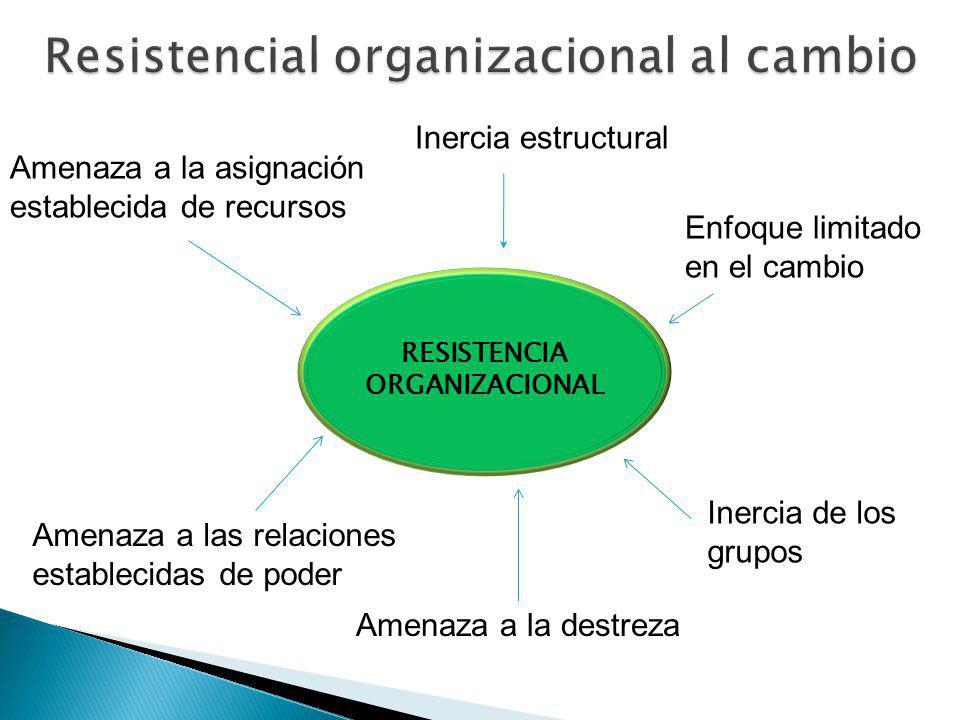 Resistencial organizacional al cambio

Inercia estructural

Amenaza a la asignación establecida de recursos

Enfoque limitado en el cambio

RESISTENCIA ORGANIZACIONAL

Amenaza a las relaciones establecidas de poder

Inercia de los grupos

Amenaza a la destreza